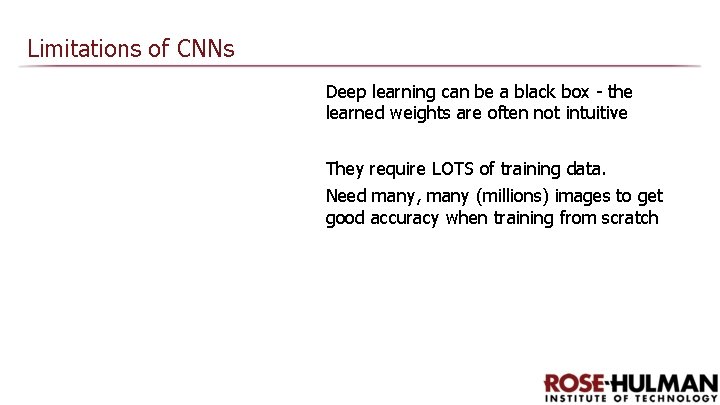 Limitations of CNNs

Deep learning can be a black box - the learned weights are often not intuitive

They require LOTS of training data.

Need many, many (millions) images to get good accuracy when training from scratch

ROSE-HULMAN
INSTITUTE OF TECHNOLOGY